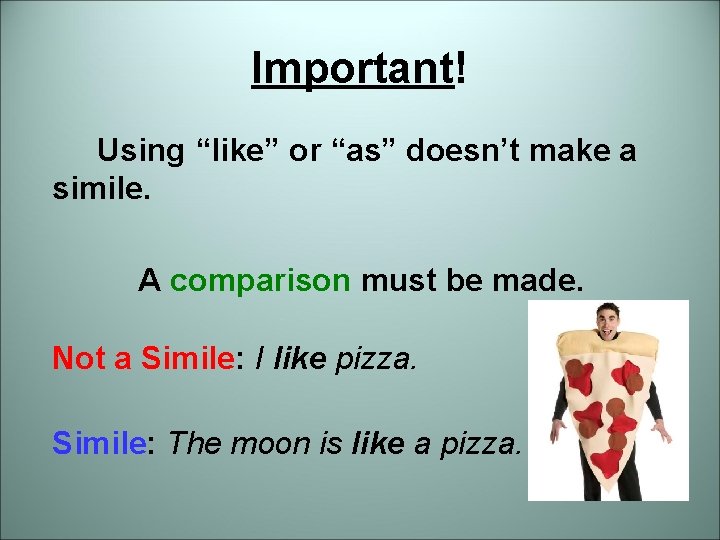 Important!

Using “like” or “as” doesn’t make a simile.

A comparison must be made.

Not a Simile: I like pizza.

Simile: The moon is like a pizza.